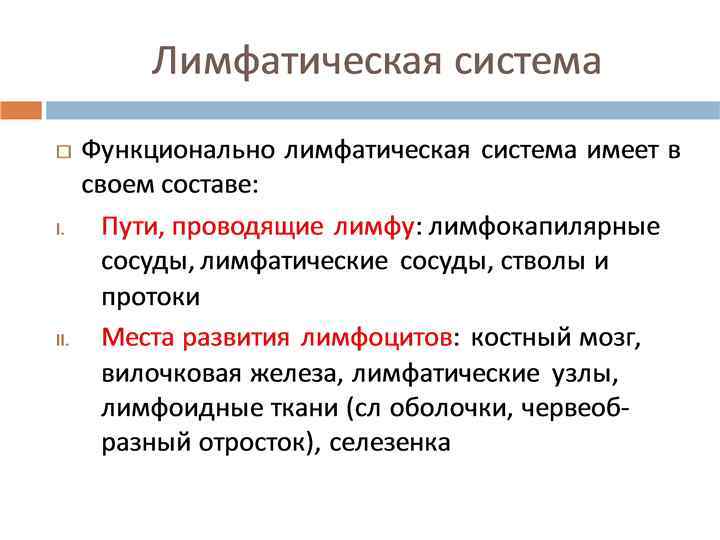 Лимфатическая система

Функционально лимфатическая система имеет в своем составе:

I. Пути, проводящие лимфу: лимфокапилярные сосуды, лимфатические сосуды, стволы и протоки

II. Места развития лимфоцитов: костный мозг, вилочковая железа, лимфатические узлы, лимфоидные ткани (сл оболочки, червеобразный отросток), селезенка